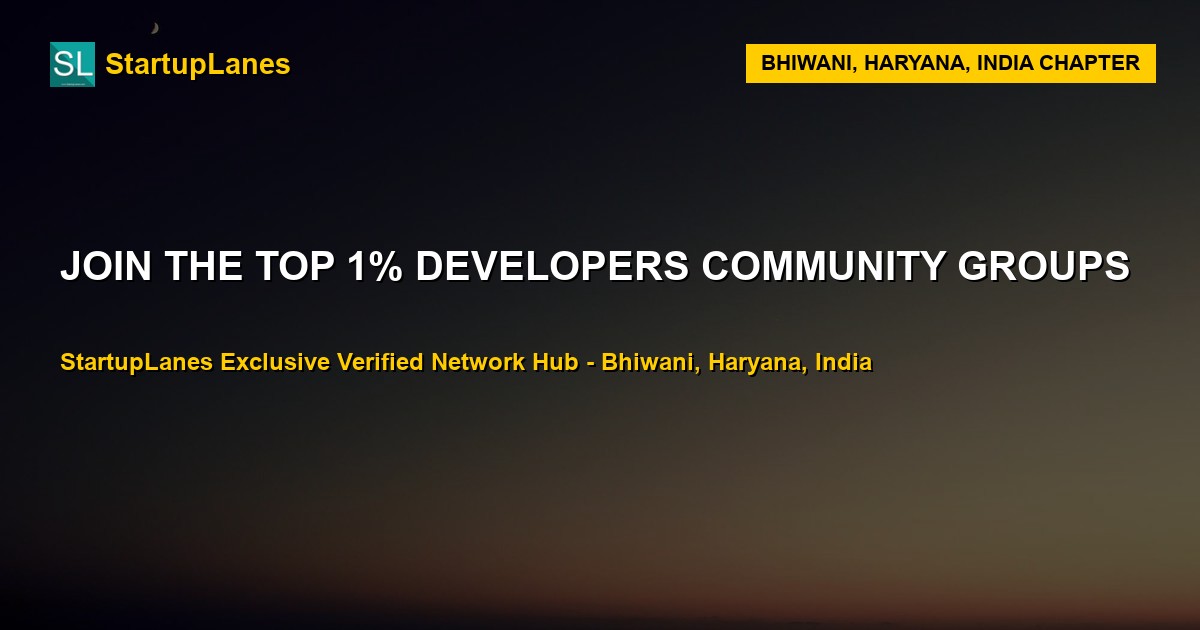 SL StartupLanes

BHIWANI, HARYANA, INDIA CHAPTER

JOIN THE TOP 1% DEVELOPERS COMMUNITY GROUPS

StartupLanes Exclusive Verified Network Hub - Bhiwani, Haryana, India